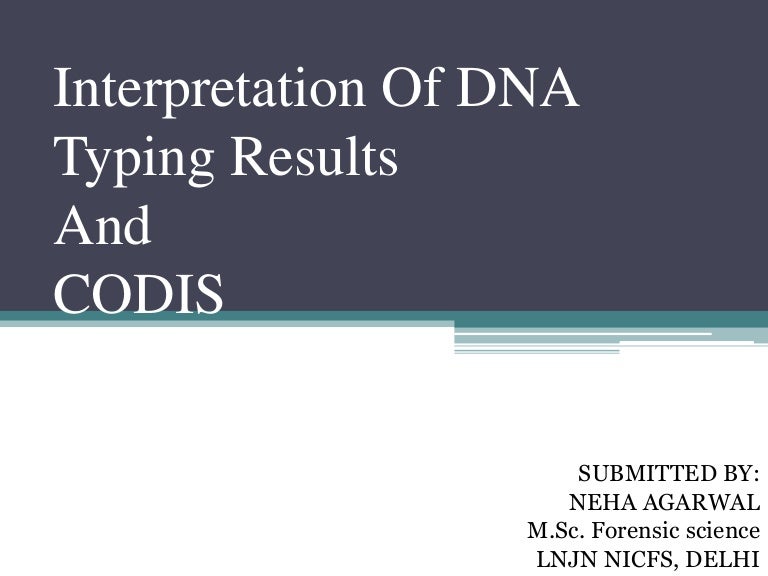 Interpretation Of DNA Typing Results
And
CODIS

SUBMITTED BY:
NEHA AGARWAL
M.Sc. Forensic science
LNJN NICFS, DELHI